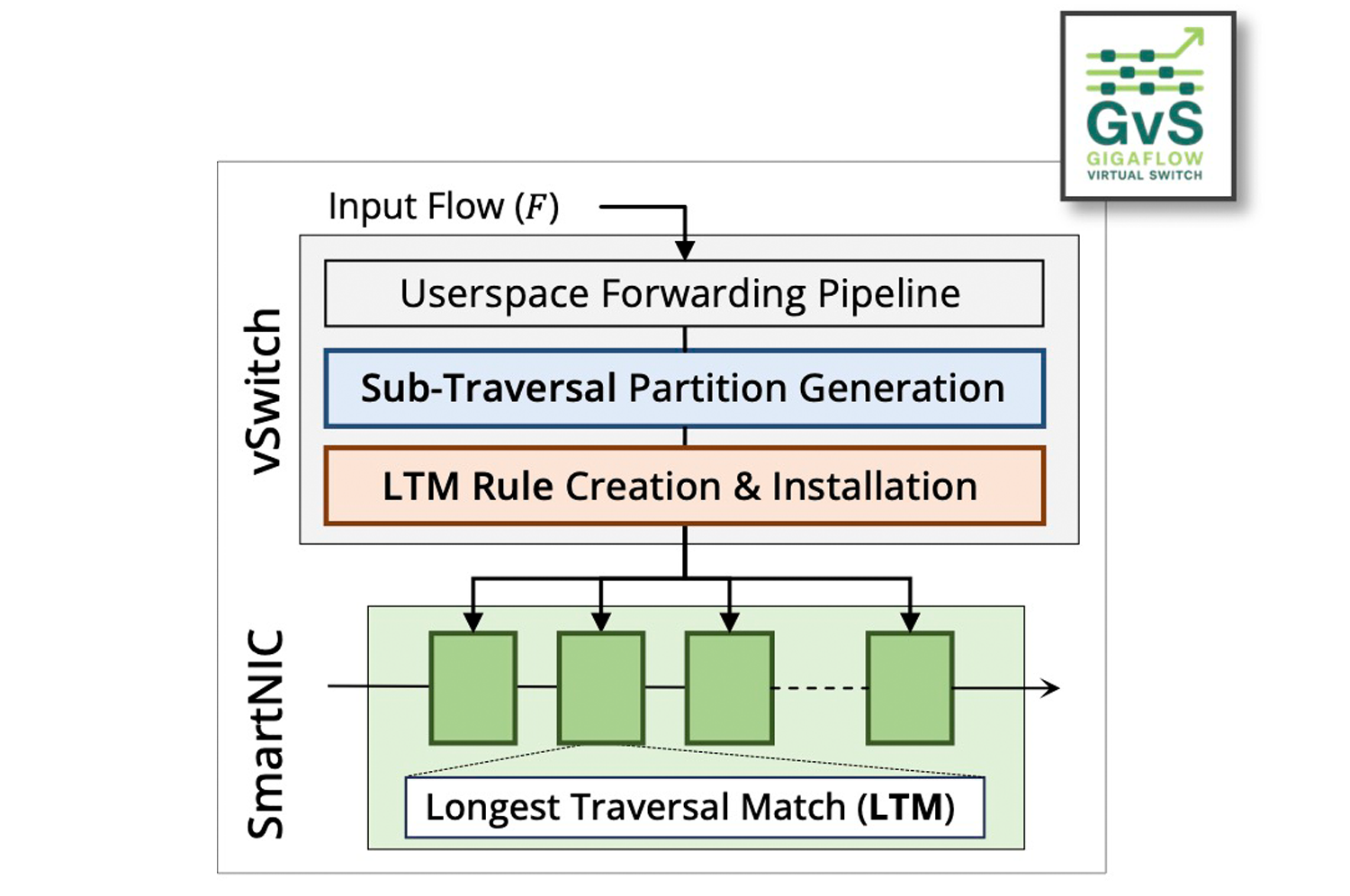 GvS
GIGAFLOW
VIRTUAL SWITCH

Input Flow ($F$)

vSwitch

Userspace Forwarding Pipeline

Sub-Traversal Partition Generation

LTM Rule Creation & Installation

SmartNIC

Longest Traversal Match (LTM)